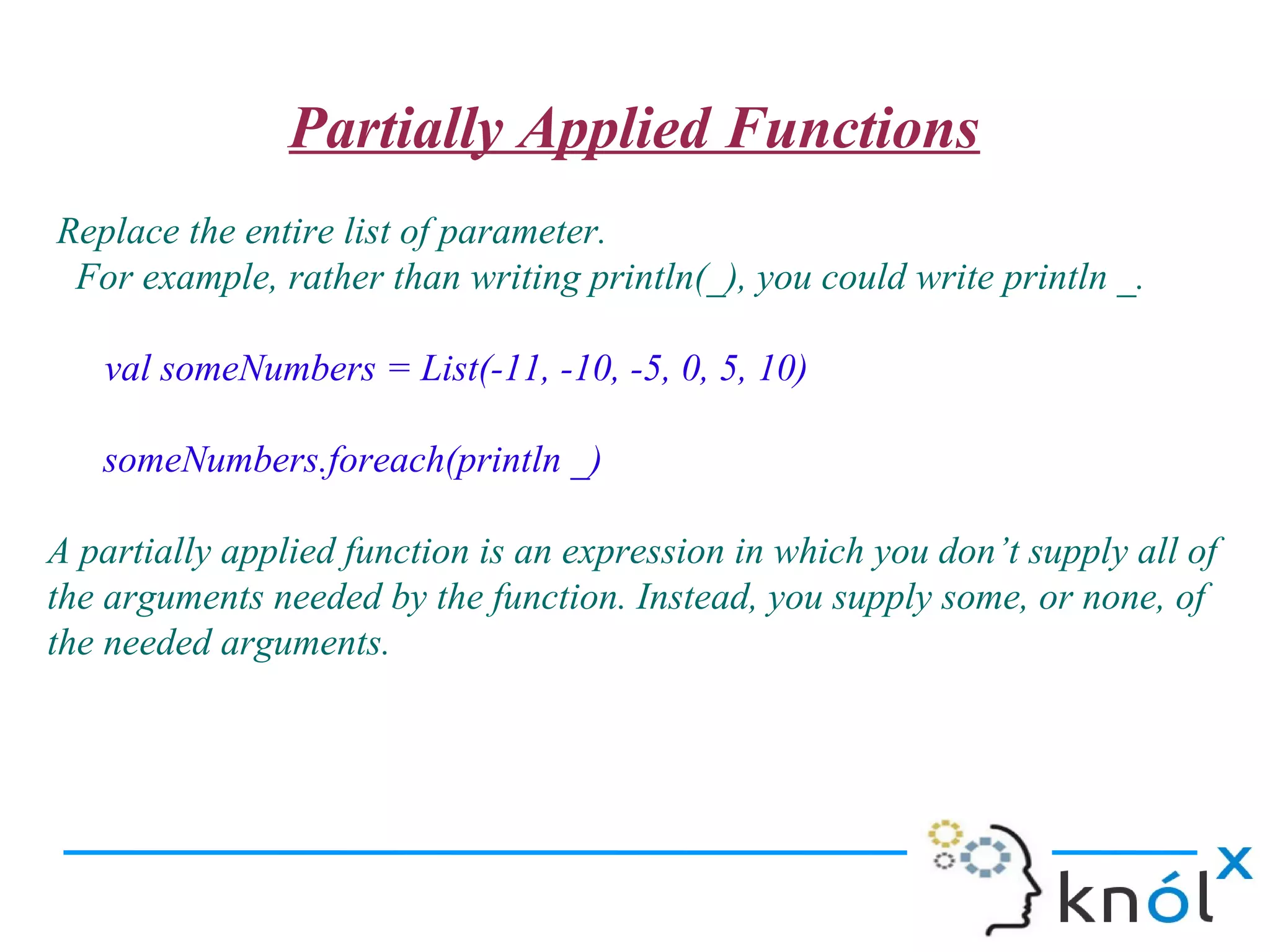 Partially Applied Functions

Replace the entire list of parameter.
For example, rather than writing println(_), you could write println _.

val someNumbers = List(-11, -10, -5, 0, 5, 10)

someNumbers.foreach(println _)

A partially applied function is an expression in which you don't supply all of the arguments needed by the function. Instead, you supply some, or none, of the needed arguments.

knólx